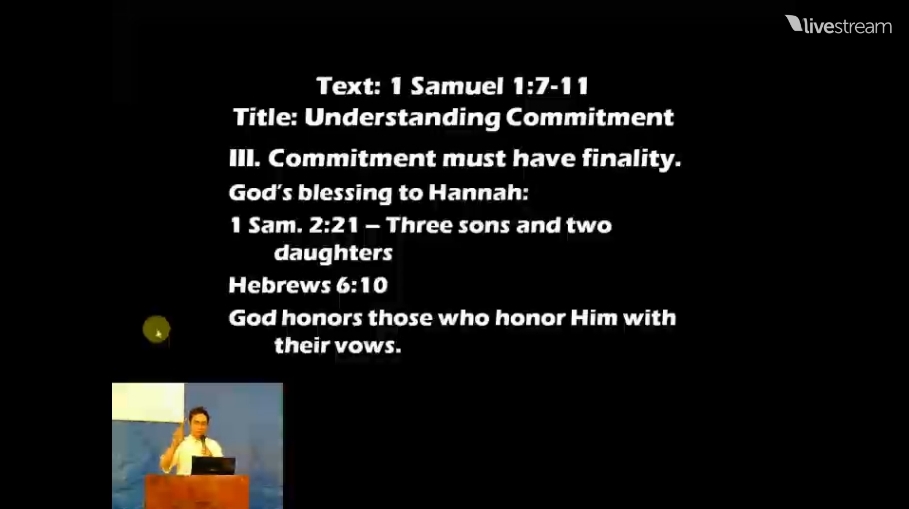 livestream

Text: 1 Samuel 1:7-11
Title: Understanding Commitment

III. Commitment must have finality.

God's blessing to Hannah:

1 Sam. 2:21 – Three sons and two daughters

Hebrews 6:10

God honors those who honor Him with their vows.